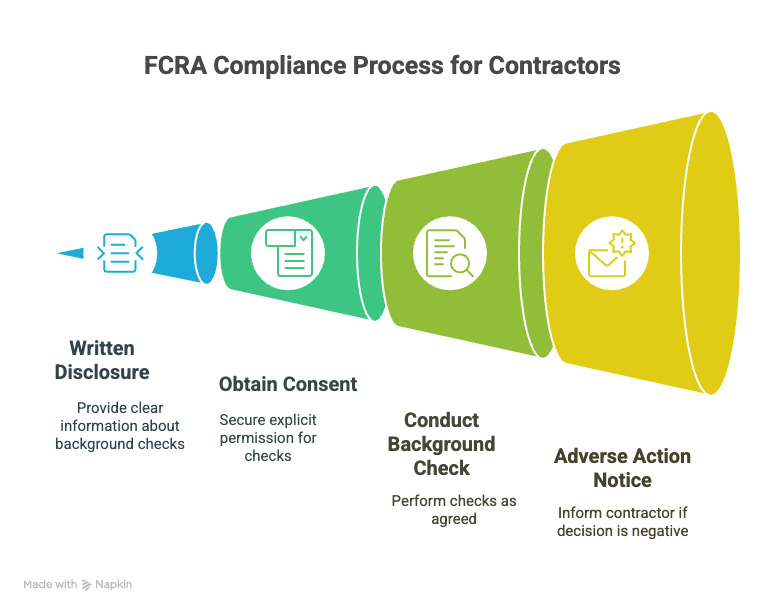 FCRA Compliance Process for Contractors

Written Disclosure

Provide clear information about background checks

Obtain Consent

Secure explicit permission for checks

Conduct Background Check

Perform checks as agreed

Adverse Action Notice

Inform contractor if decision is negative

Made with Napkin